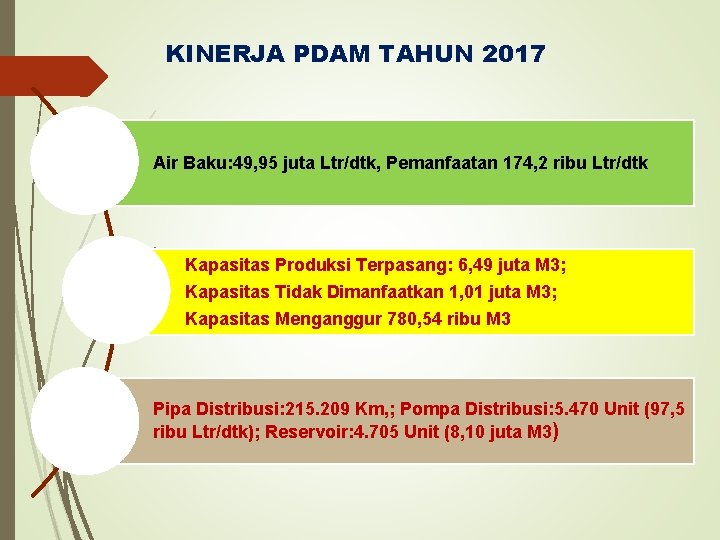 KINERJA PDAM TAHUN 2017

Air Baku:49,95 juta Ltr/dtk, Pemanfaatan 174,2 ribu Ltr/dtk

Kapasitas Produksi Terpasang: 6,49 juta M3;
Kapasitas Tidak Dimanfaatkan 1,01 juta M3;
Kapasitas Menganggur 780,54 ribu M3

Pipa Distribusi:215.209 Km,; Pompa Distribusi:5.470 Unit (97,5 ribu Ltr/dtk); Reservoir:4.705 Unit (8,10 juta M3)